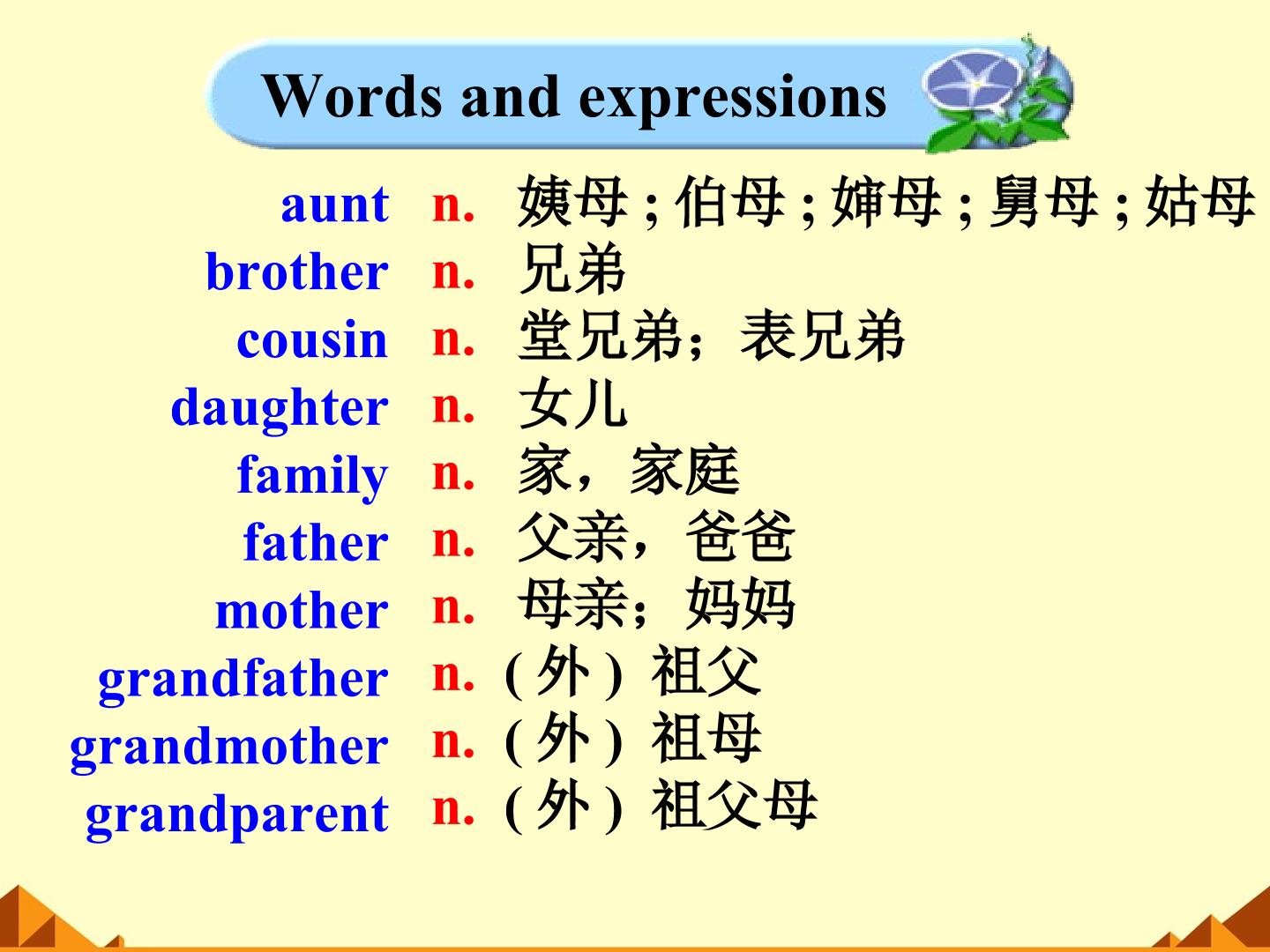 Words and expressions

aunt n. 姨母 ; 伯母 ; 婶母 ; 舅母 ; 姑母
brother n. 兄弟
cousin n. 堂兄弟；表兄弟
daughter n. 女儿
family n. 家，家庭
father n. 父亲，爸爸
mother n. 母亲；妈妈
grandfather n. ( 外 ) 祖父
grandmother n. ( 外 ) 祖母
grandparent n. ( 外 ) 祖父母